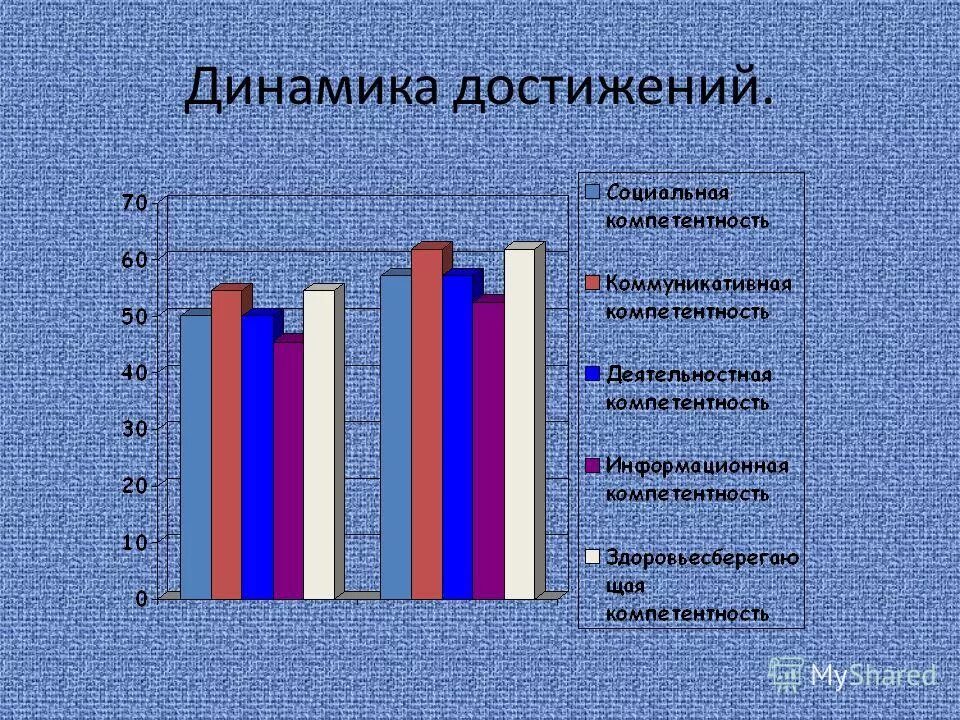 Динамика достижений.

70
60
50
40
30
20
10
0

Социальная компетентность
Коммуникативная компетентность
Деятельностная компетентность
Информационная компетентность
Здоровьесберегающая компетентность

MyShared